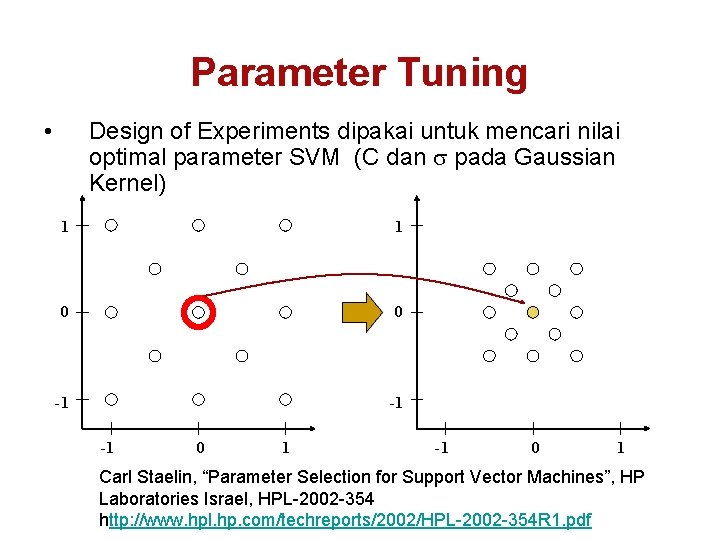 Parameter Tuning

• Design of Experiments dipakai untuk mencari nilai optimal parameter SVM (C dan $\sigma$ pada Gaussian Kernel)

1
0
-1
-1 0 1

1
0
-1
-1 0 1

Carl Staelin, “Parameter Selection for Support Vector Machines”, HP Laboratories Israel, HPL-2002-354
http://www.hpl.hp.com/techreports/2002/HPL-2002-354R1.pdf